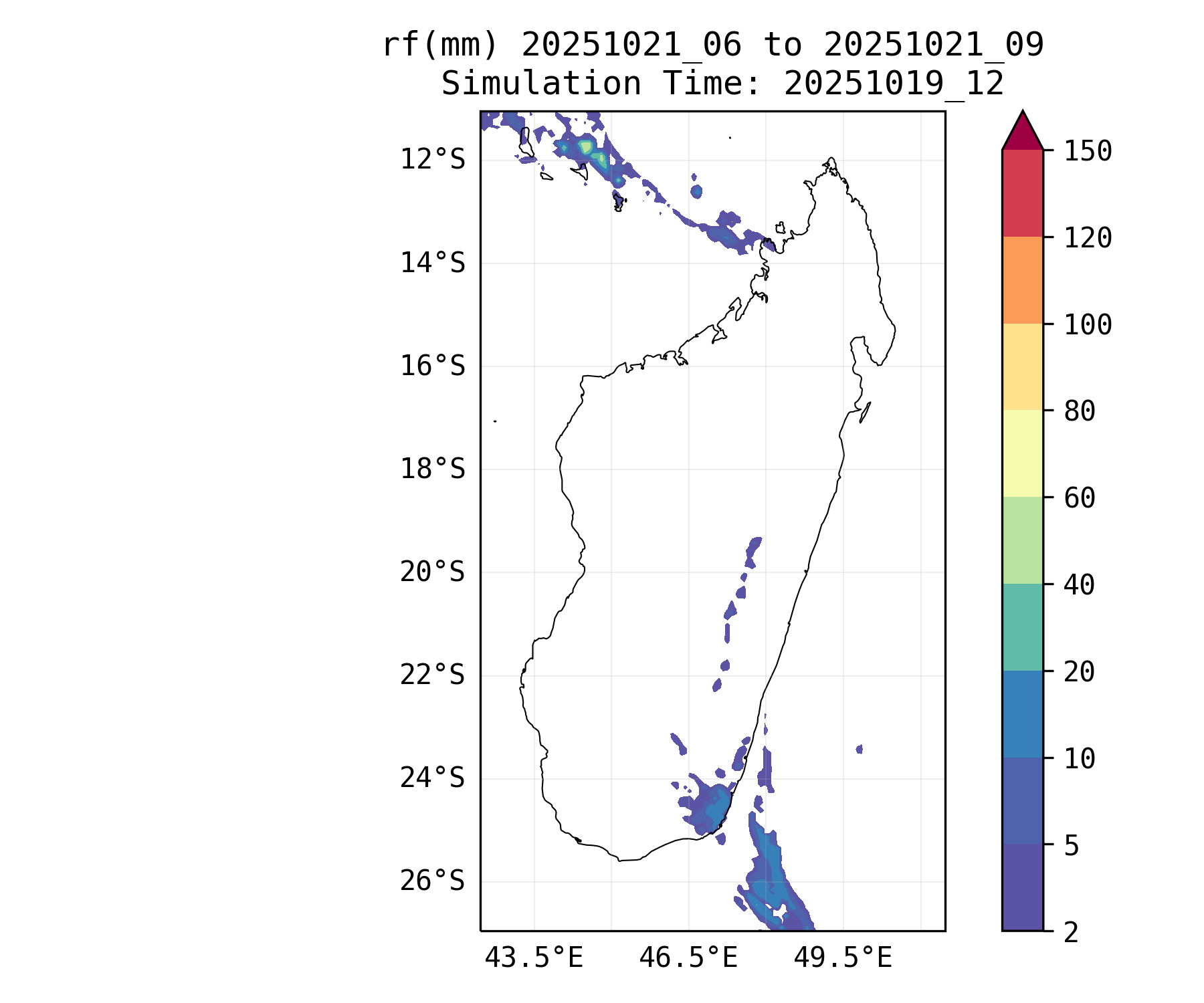 rf(mm) 20251021_06 to 20251021_09
Simulation Time: 20251019_12

12°S
14°S
16°S
18°S
20°S
22°S
24°S
26°S

43.5°E
46.5°E
49.5°E

150
120
100
80
60
40
20
10
5
2